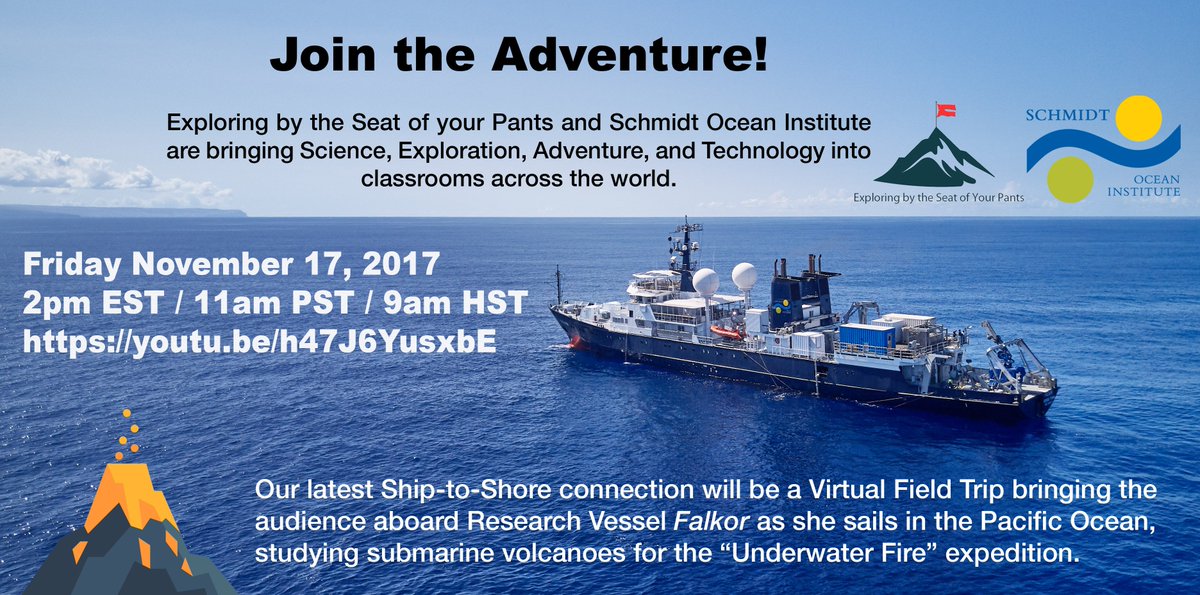 Join the Adventure!

Exploring by the Seat of your Pants and Schmidt Ocean Institute are bringing Science, Exploration, Adventure, and Technology into classrooms across the world.

Exploring by the Seat of Your Pants

SCHMIDT OCEAN INSTITUTE

Friday November 17, 2017
2pm EST / 11am PST / 9am HST
https://youtu.be/h47J6YusxbE

Our latest Ship-to-Shore connection will be a Virtual Field Trip bringing the audience aboard Research Vessel Falkor as she sails in the Pacific Ocean, studying submarine volcanoes for the “Underwater Fire” expedition.